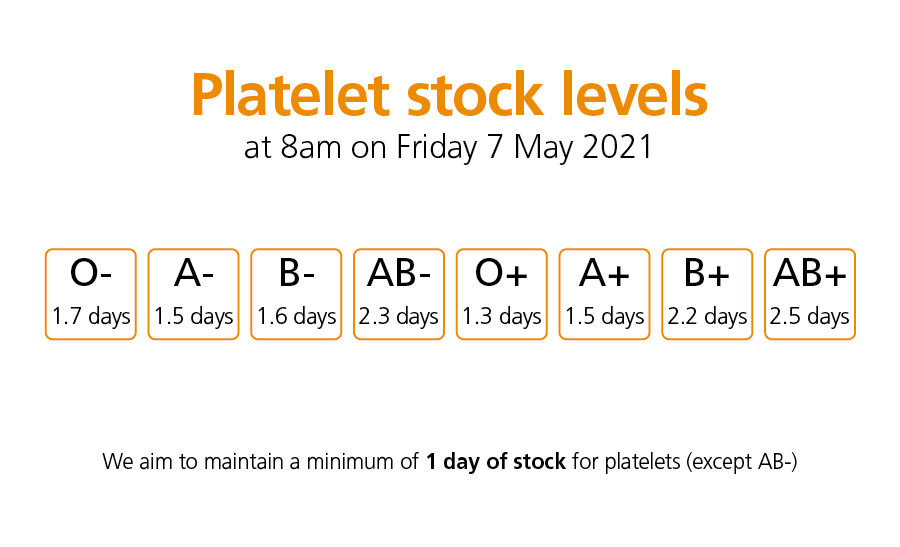 Platelet stock levels
at 8am on Friday 7 May 2021

O-
1.7 days

A-
1.5 days

B-
1.6 days

AB-
2.3 days

O+
1.3 days

A+
1.5 days

B+
2.2 days

AB+
2.5 days

We aim to maintain a minimum of 1 day of stock for platelets (except AB-)